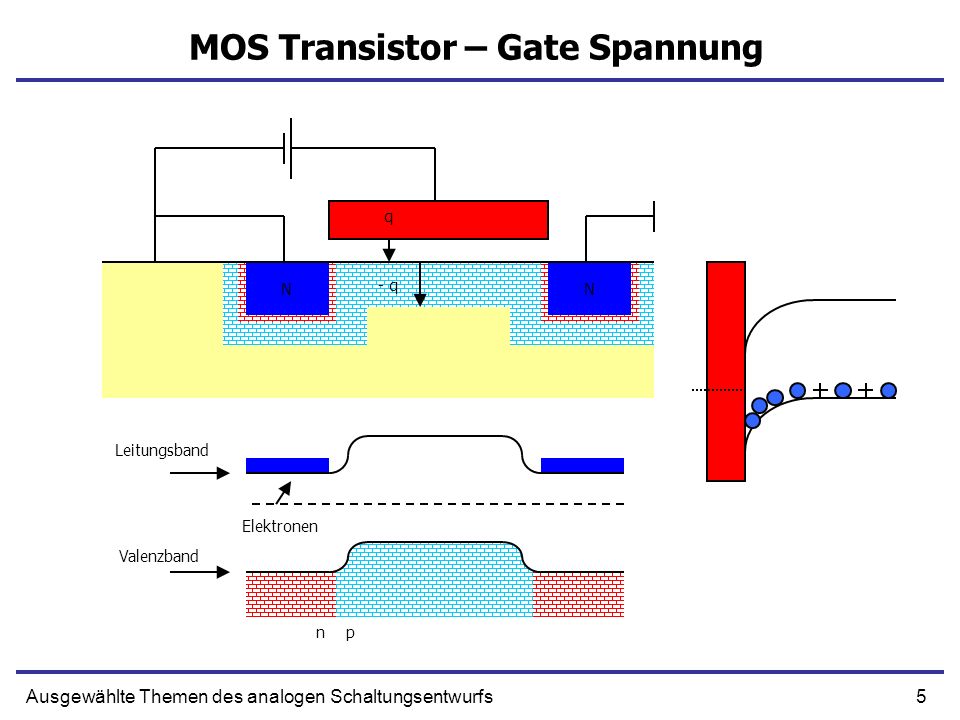 MOS Transistor – Gate Spannung

q

N

- q

N

+ +

Leitungsband

Elektronen

Valenzband

n p

Ausgewählte Themen des analogen Schaltungsentwurfs

5